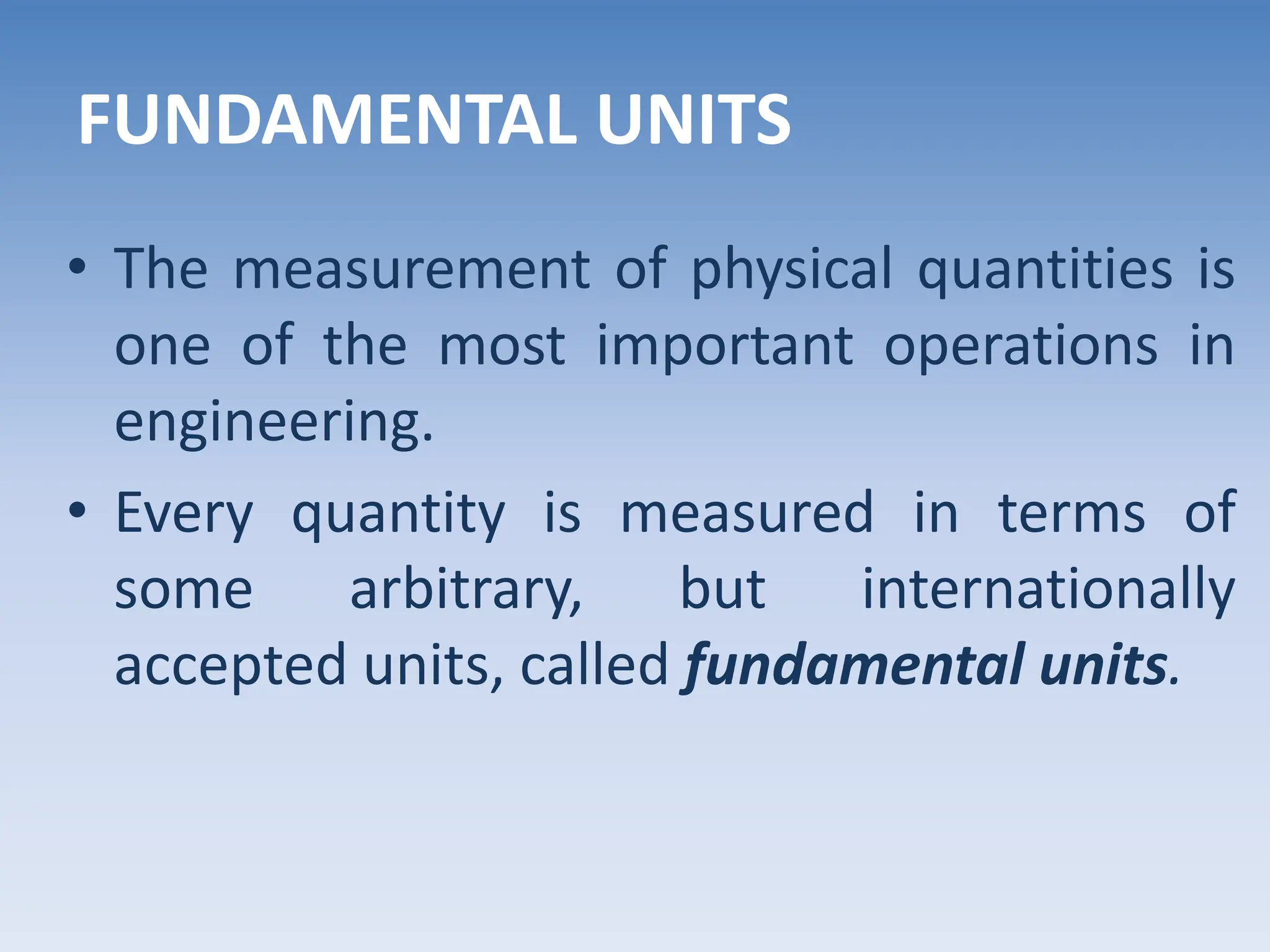 FUNDAMENTAL UNITS

• The measurement of physical quantities is one of the most important operations in engineering.

• Every quantity is measured in terms of some arbitrary, but internationally accepted units, called fundamental units.